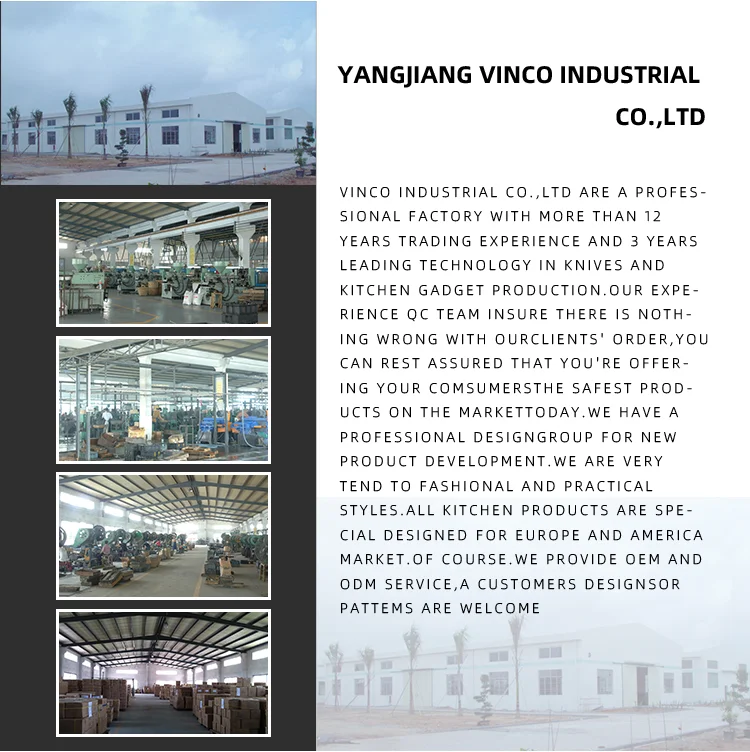 YANGJIANG VINCO INDUSTRIAL CO.,LTD

VINCO INDUSTRIAL CO.,LTD ARE A PROFESSIONAL FACTORY WITH MORE THAN 12 YEARS TRADING EXPERIENCE AND 3 YEARS LEADING TECHNOLOGY IN KNIVES AND KITCHEN GADGET PRODUCTION.OUR EXPERIENCE QC TEAM INSURE THERE IS NOTHING WRONG WITH OURCLIENTS' ORDER,YOU CAN REST ASSURED THAT YOU'RE OFFERING YOUR COMSUMERSTHE SAFEST PRODUCTS ON THE MARKETTODAY.WE HAVE A PROFESSIONAL DESIGNGROUP FOR NEW PRODUCT DEVELOPMENT.WE ARE VERY TEND TO FASHIONAL AND PRACTICAL STYLES.ALL KITCHEN PRODUCTS ARE SPECIAL DESIGNED FOR EUROPE AND AMERICA MARKET.OF COURSE.WE PROVIDE OEM AND ODM SERVICE,A CUSTOMERS DESIGNSOR PATTEMS ARE WELCOME